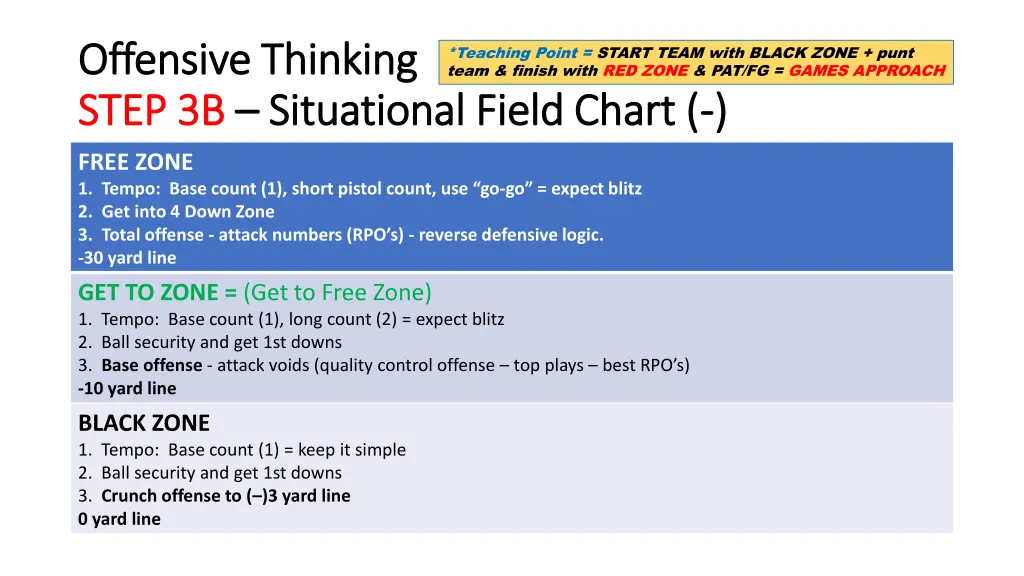 Offensive Thinking

*Teaching Point = START TEAM with BLACK ZONE + punt team & finish with RED ZONE & PAT/FG = GAMES APPROACH

STEP 3B – Situational Field Chart (-)

FREE ZONE
1. Tempo: Base count (1), short pistol count, use “go-go” = expect blitz
2. Get into 4 Down Zone
3. Total offense - attack numbers (RPO’s) - reverse defensive logic.
-30 yard line

GET TO ZONE = (Get to Free Zone)
1. Tempo: Base count (1), long count (2) = expect blitz
2. Ball security and get 1st downs
3. Base offense - attack voids (quality control offense – top plays – best RPO’s)
-10 yard line

BLACK ZONE
1. Tempo: Base count (1) = keep it simple
2. Ball security and get 1st downs
3. Crunch offense to (–)3 yard line
0 yard line